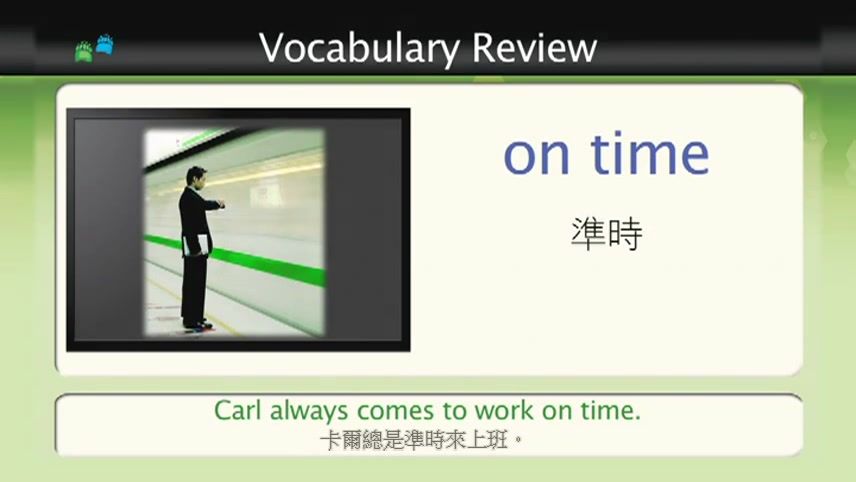 Vocabulary Review

on time

準時

Carl always comes to work on time.
卡爾總是準時來上班。